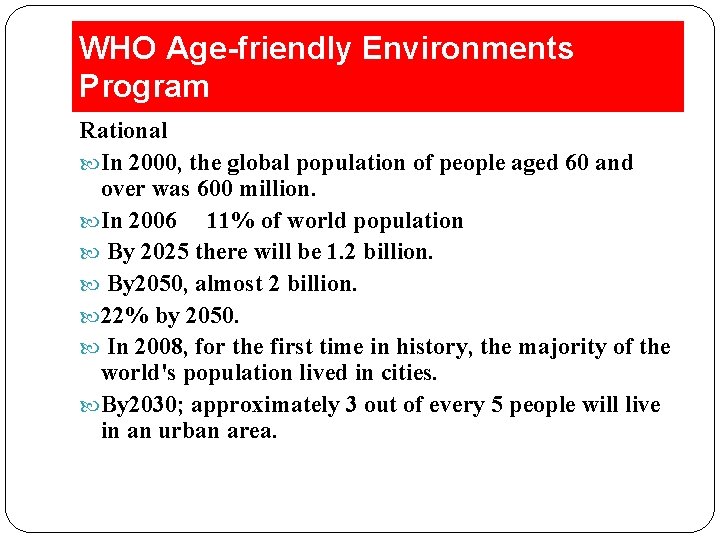 WHO Age-friendly Environments Program

Rational

In 2000, the global population of people aged 60 and over was 600 million.

In 2006 11% of world population

By 2025 there will be 1.2 billion.

By2050, almost 2 billion.

22% by 2050.

In 2008, for the first time in history, the majority of the world's population lived in cities.

By2030; approximately 3 out of every 5 people will live in an urban area.